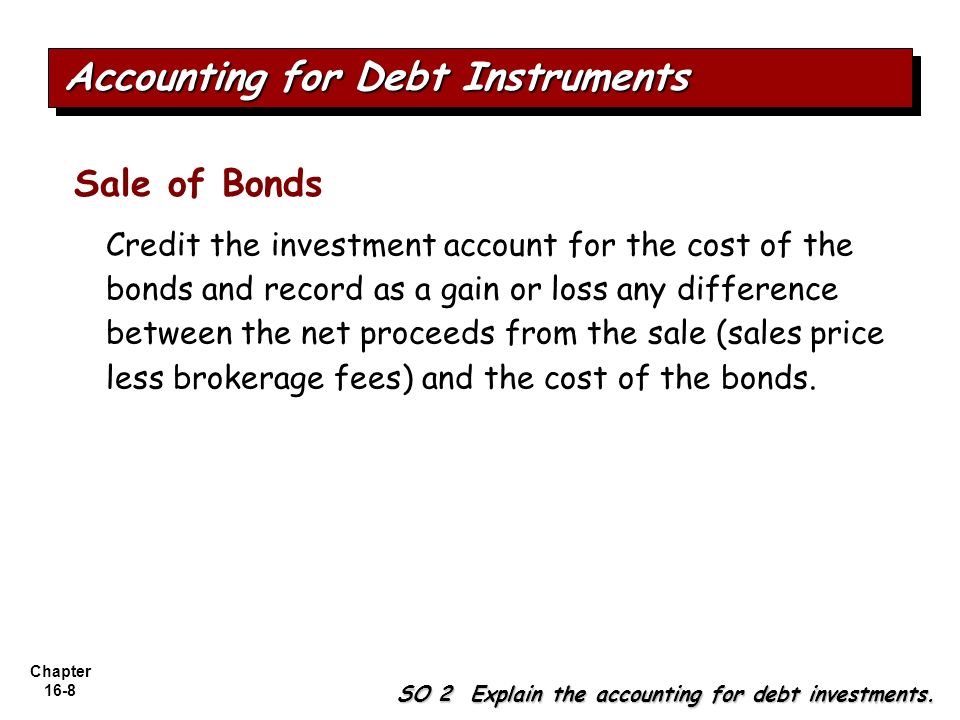 Accounting for Debt Instruments

Sale of Bonds

Credit the investment account for the cost of the bonds and record as a gain or loss any difference between the net proceeds from the sale (sales price less brokerage fees) and the cost of the bonds.

Chapter 16-8

SO 2 Explain the accounting for debt investments.